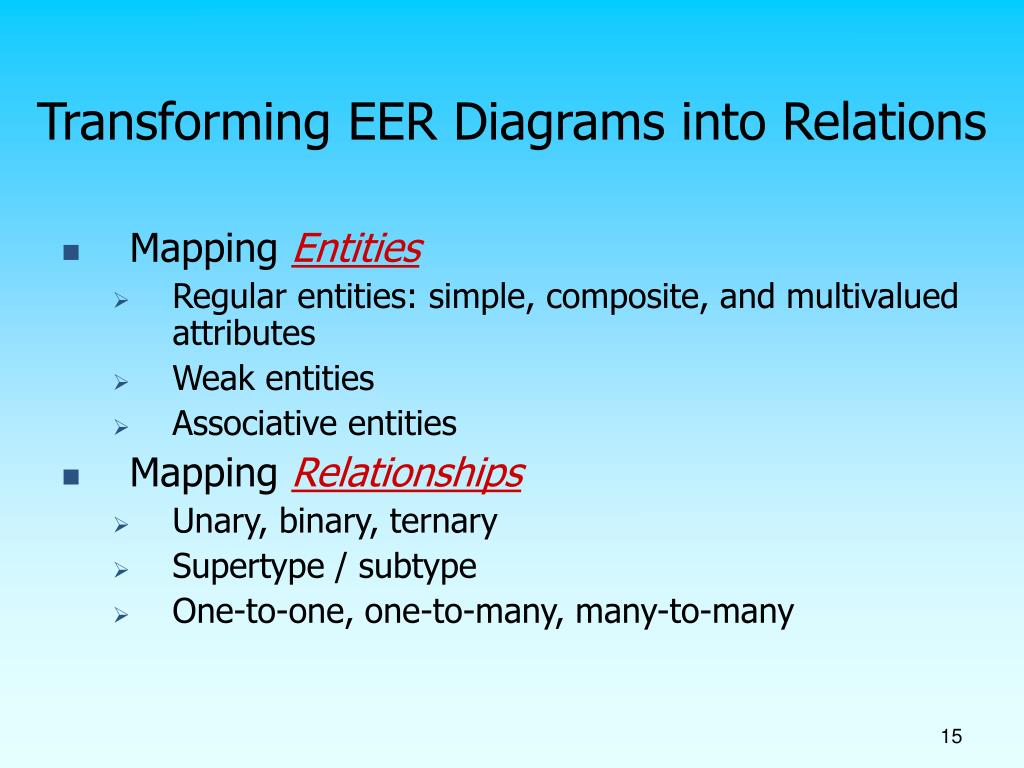 Transforming EER Diagrams into Relations

Mapping Entities
Regular entities: simple, composite, and multivalued attributes
Weak entities
Associative entities

Mapping Relationships
Unary, binary, ternary
Supertype / subtype
One-to-one, one-to-many, many-to-many

15